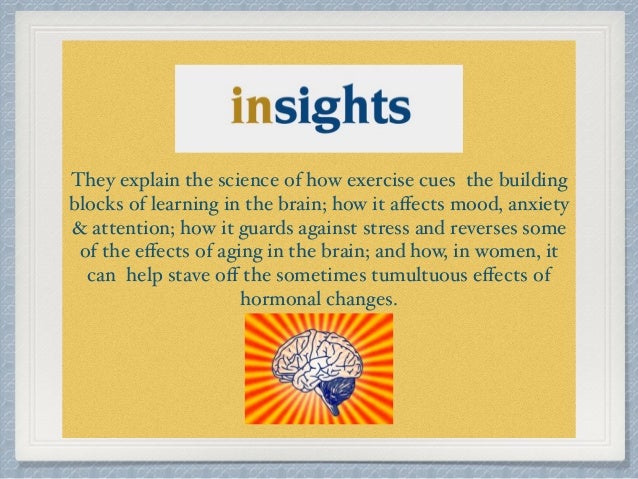 insights

They explain the science of how exercise cues the building blocks of learning in the brain; how it affects mood, anxiety & attention; how it guards against stress and reverses some of the effects of aging in the brain; and how, in women, it can help stave off the sometimes tumultuous effects of hormonal changes.